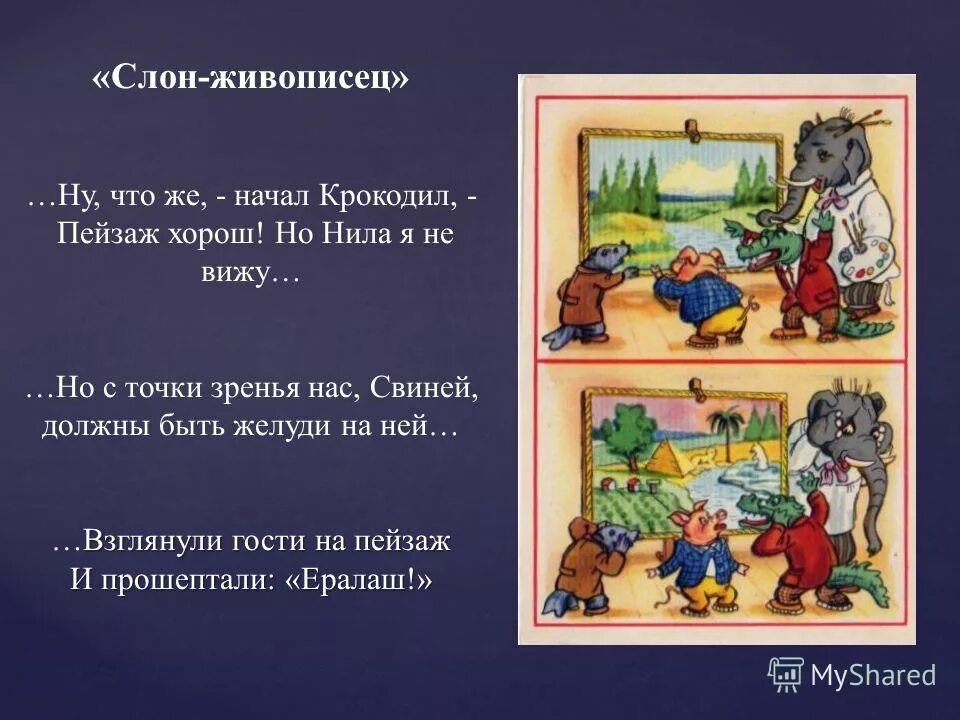 «Слон-живописец»

…Ну, что же, - начал Крокодил, - Пейзаж хорош! Но Нила я не вижу…

…Но с точки зренья нас, Свиней, должны быть желуди на ней…

…Взглянули гости на пейзаж
И прошептали: «Ералаш!»

MyShared